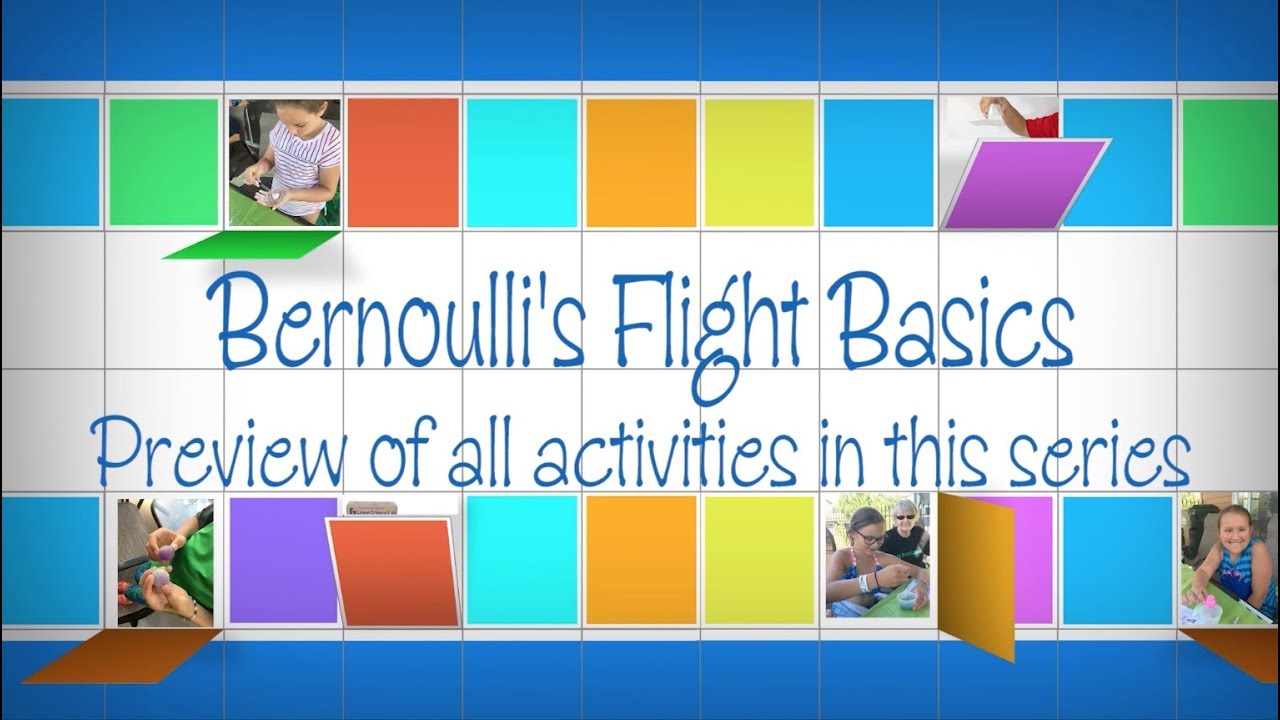 Bernoulli's Flight Basics
Preview of all activities in this series